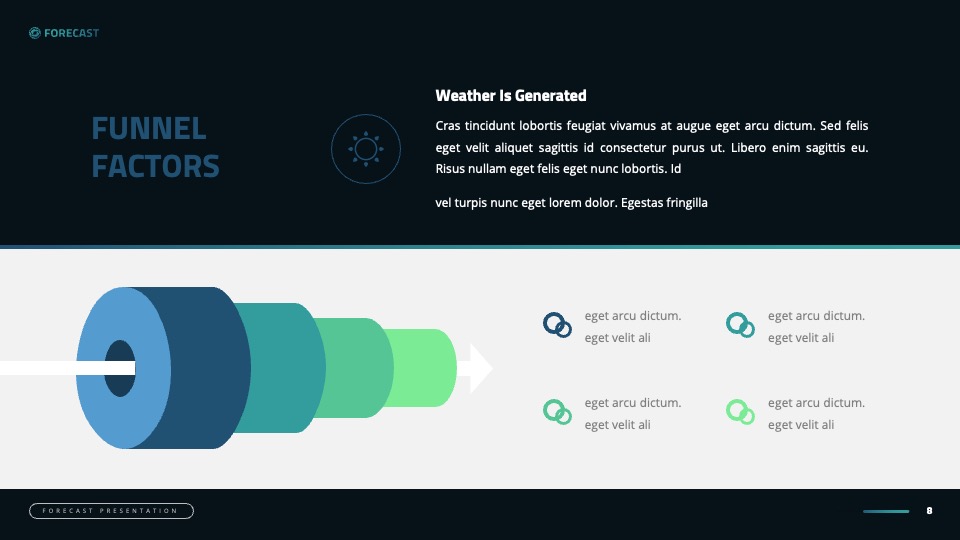 FORECAST

FUNNEL FACTORS

Weather Is Generated

Cras tincidunt lobortis feugiat vivamus at augue eget arcu dictum. Sed felis eget velit aliquet sagittis id consectetur purus ut. Libero enim sagittis eu. Risus nullam eget felis eget nunc lobortis. Id

vel turpis nunc eget lorem dolor. Egestas fringilla

eget arcu dictum. eget velit ali

eget arcu dictum. eget velit ali

eget arcu dictum. eget velit ali

eget arcu dictum. eget velit ali

FORECAST PRESENTATION

8